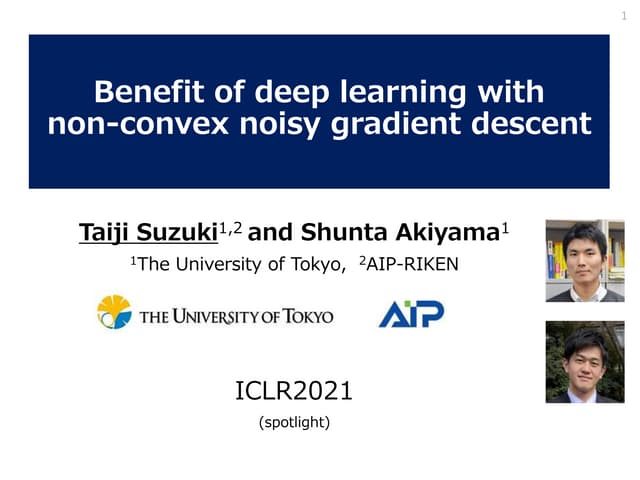 1

Benefit of deep learning with non-convex noisy gradient descent

Taiji Suzuki$^{1,2}$ and Shunta Akiyama$^{1}$

$^{1}$The University of Tokyo, $^{2}$AIP-RIKEN

THE UNIVERSITY OF TOKYO

AIP

ICLR2021

(spotlight)